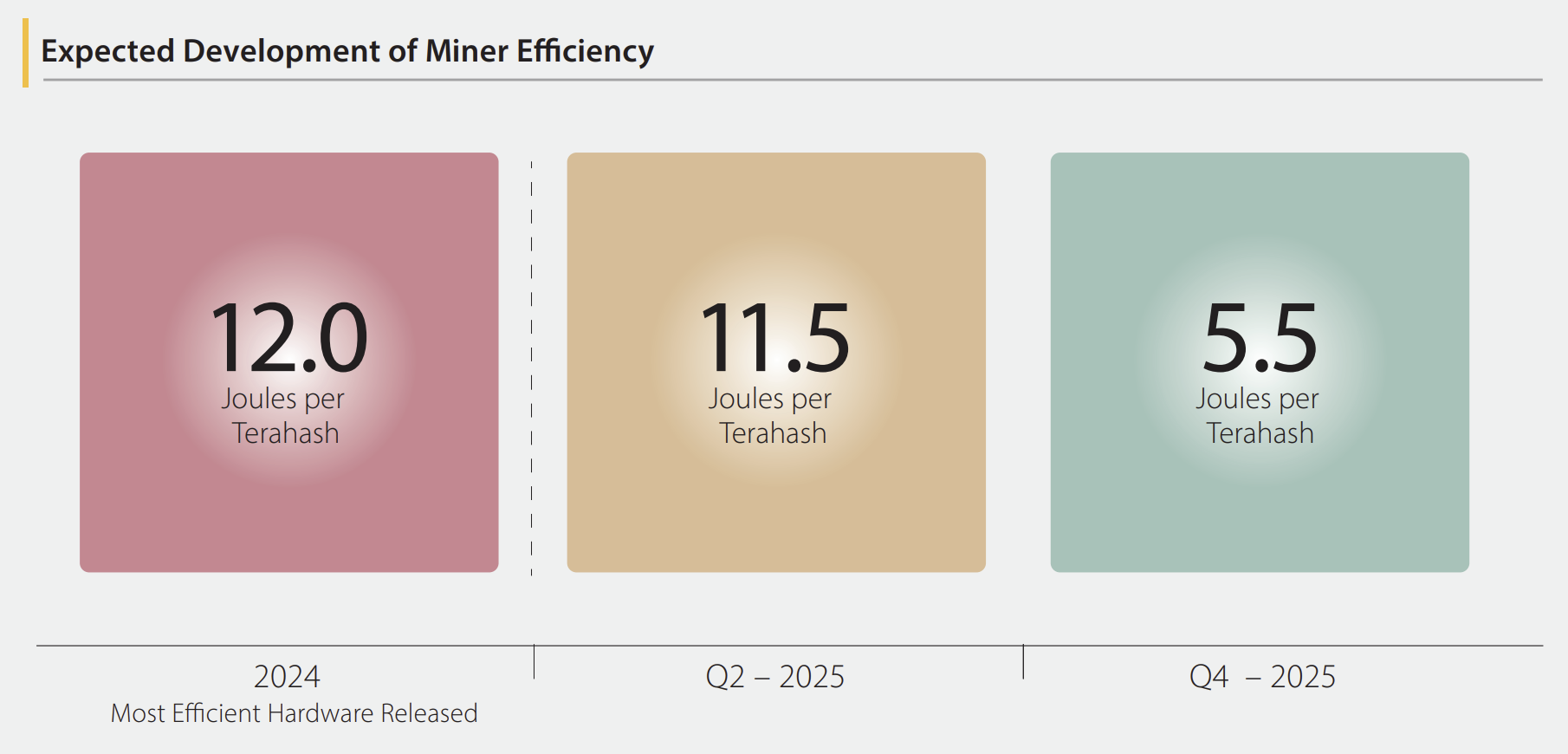 Expected Development of Miner Efficiency

12.0
Joules per Terahash

11.5
Joules per Terahash

5.5
Joules per Terahash

2024
Most Efficient Hardware Released

Q2 – 2025

Q4 – 2025